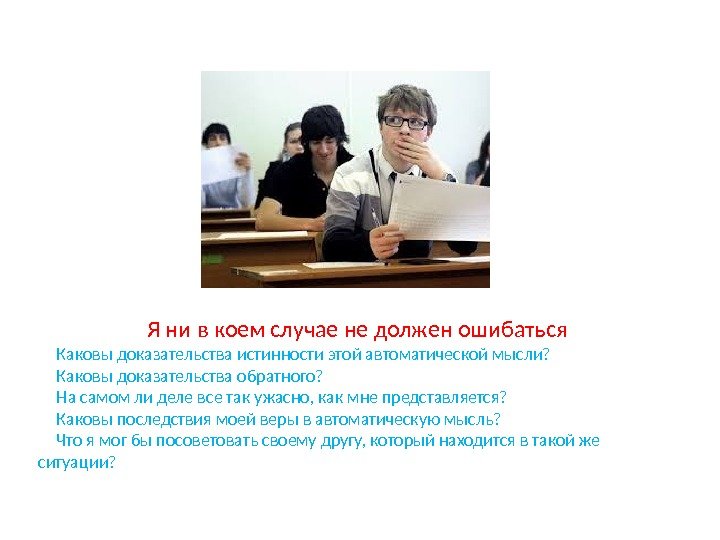 Я ни в коем случае не должен ошибаться

Каковы доказательства истинности этой автоматической мысли?

Каковы доказательства обратного?

На самом ли деле все так ужасно, как мне представляется?

Каковы последствия моей веры в автоматическую мысль?

Что я мог бы посоветовать своему другу, который находится в такой же ситуации?